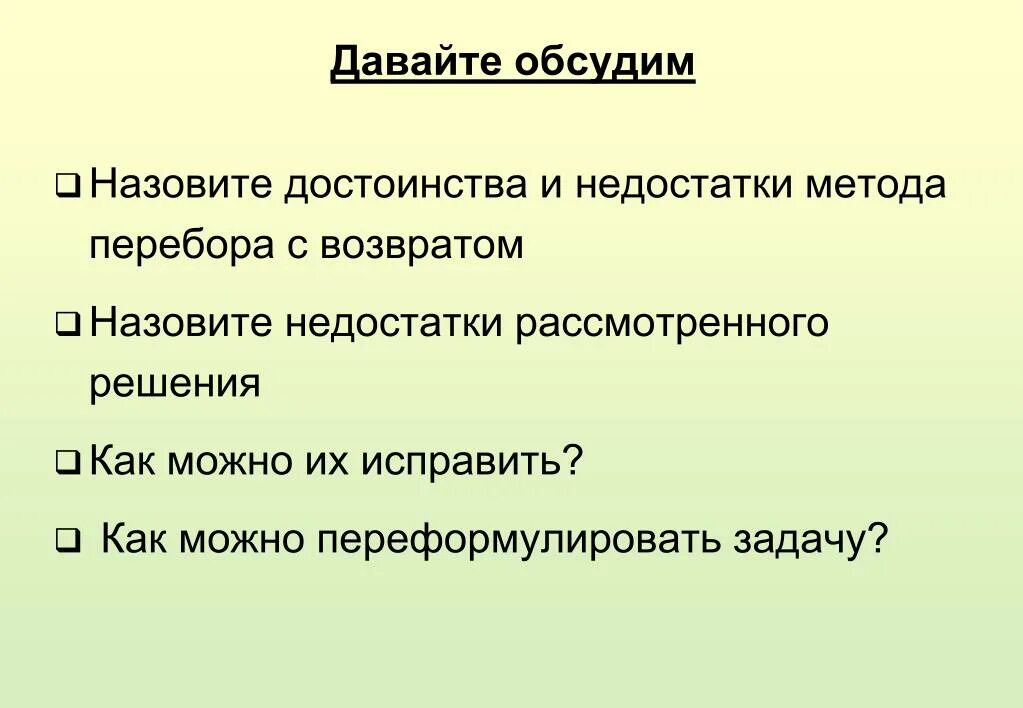 Давайте обсудим

❑ Назовите достоинства и недостатки метода перебора с возвратом

❑ Назовите недостатки рассмотренного решения

❑ Как можно их исправить?

❑ Как можно переформулировать задачу?